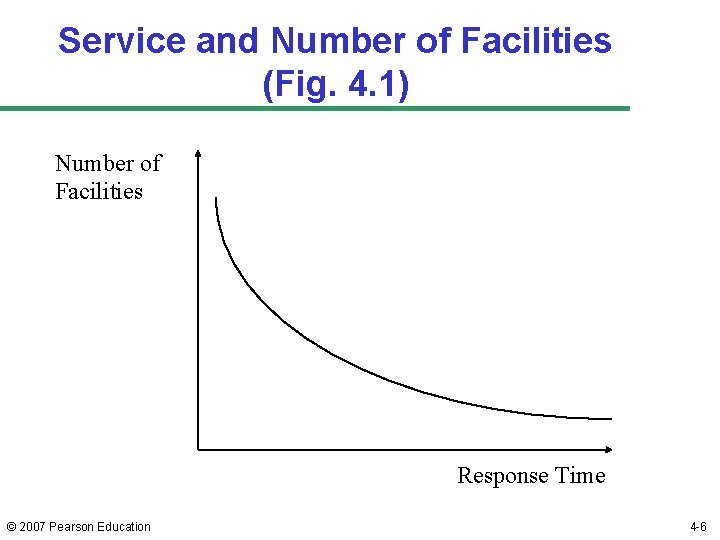 Service and Number of Facilities (Fig. 4.1)

Number of Facilities

Response Time

© 2007 Pearson Education

4-6